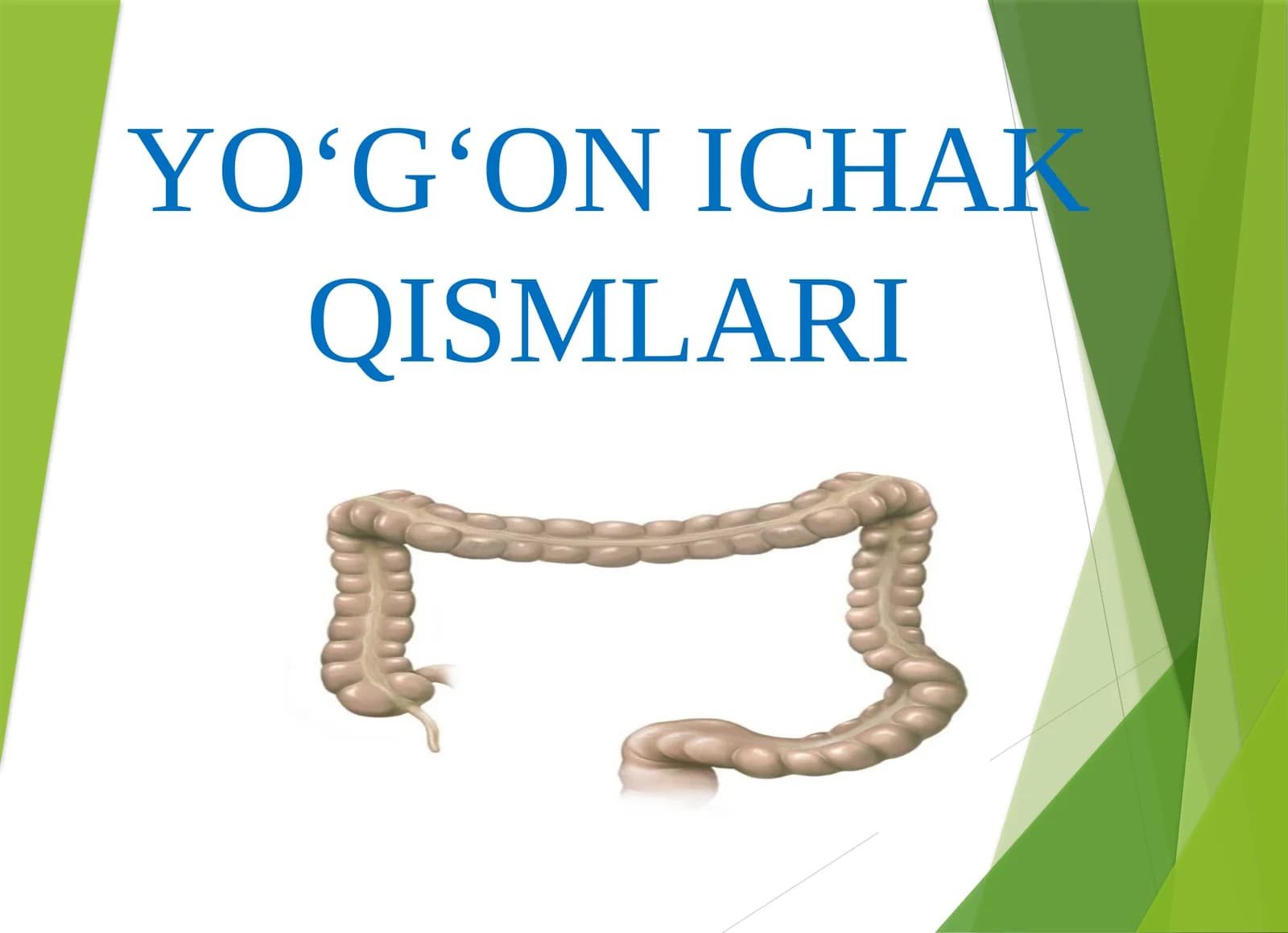 YO‘G‘ON ICHAK QISMLARI